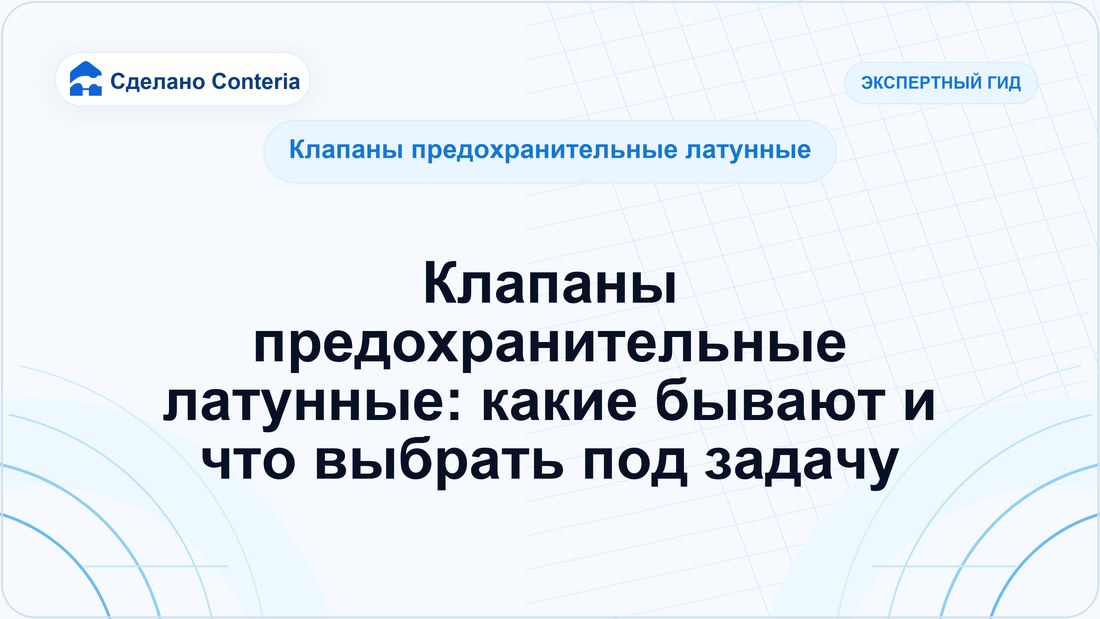 Сделано Conteria

ЭКСПЕРТНЫЙ ГИД

Клапаны предохранительные латунные

Клапаны предохранительные латунные: какие бывают и что выбрать под задачу